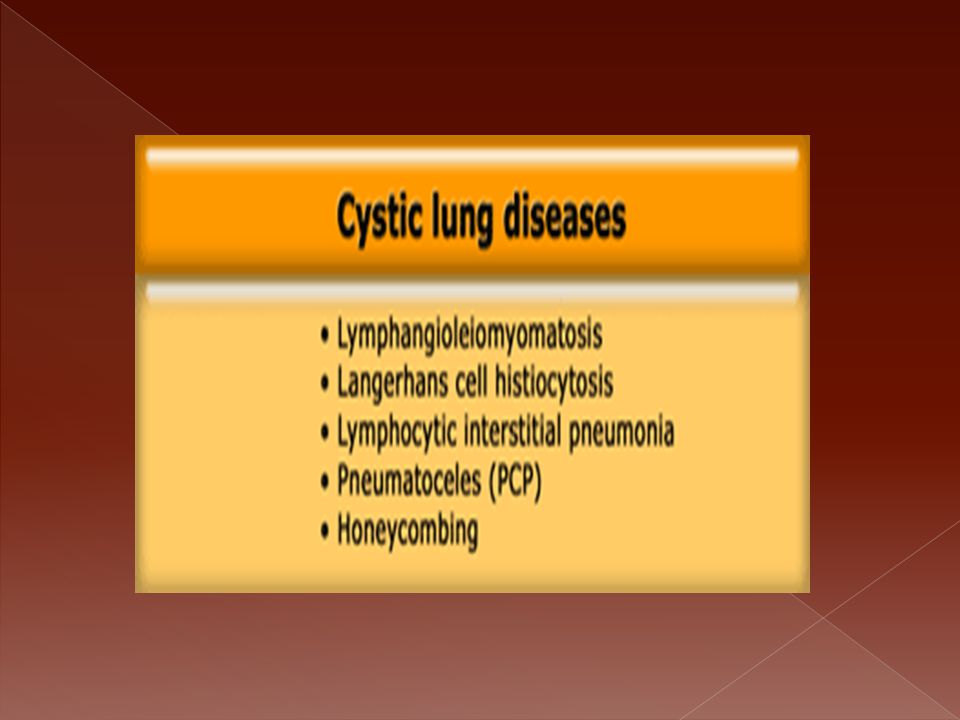 Cystic lung diseases

• Lymphangioleiomyomatosis
• Langerhans cell histiocytosis
• Lymphocytic interstitial pneumonia
• Pneumatoceles (PCP)
• Honeycombing